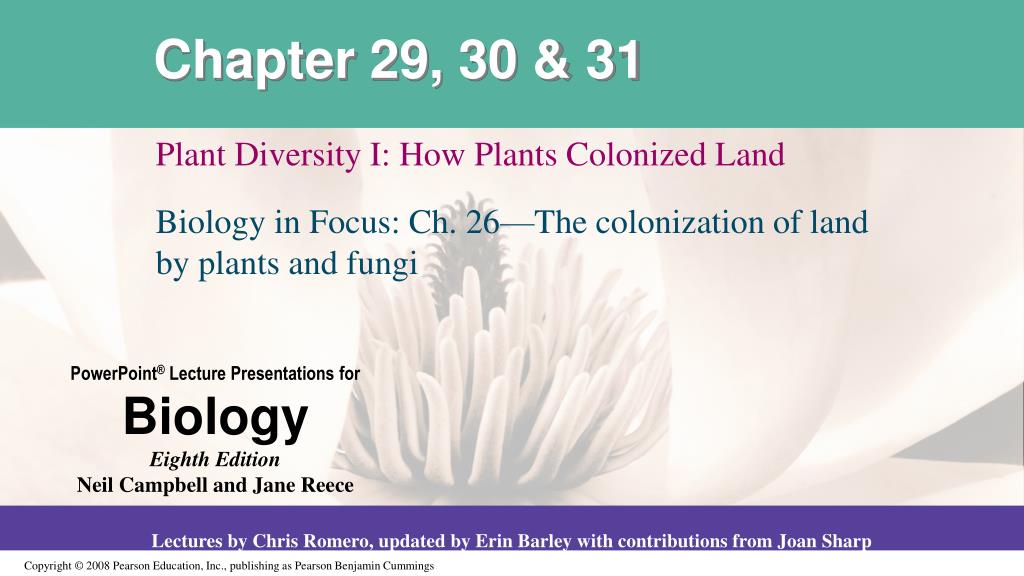 Chapter 29, 30 & 31

Plant Diversity I: How Plants Colonized Land

Biology in Focus: Ch. 26—The colonization of land by plants and fungi

PowerPoint® Lecture Presentations for

Biology

Eighth Edition

Neil Campbell and Jane Reece

Lectures by Chris Romero, updated by Erin Barley with contributions from Joan Sharp

Copyright © 2008 Pearson Education, Inc., publishing as Pearson Benjamin Cummings